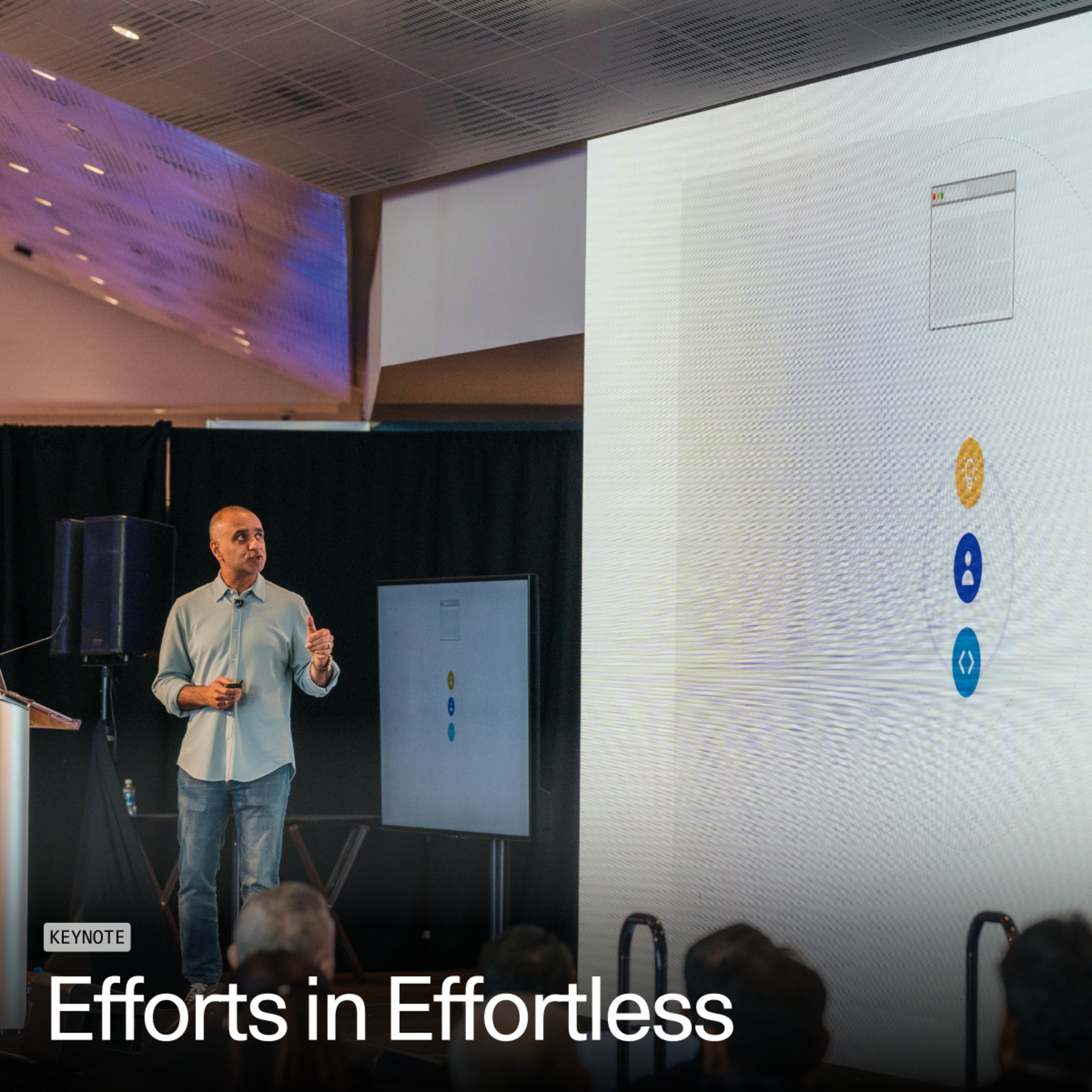 KEYNOTE

Efforts in Effortless